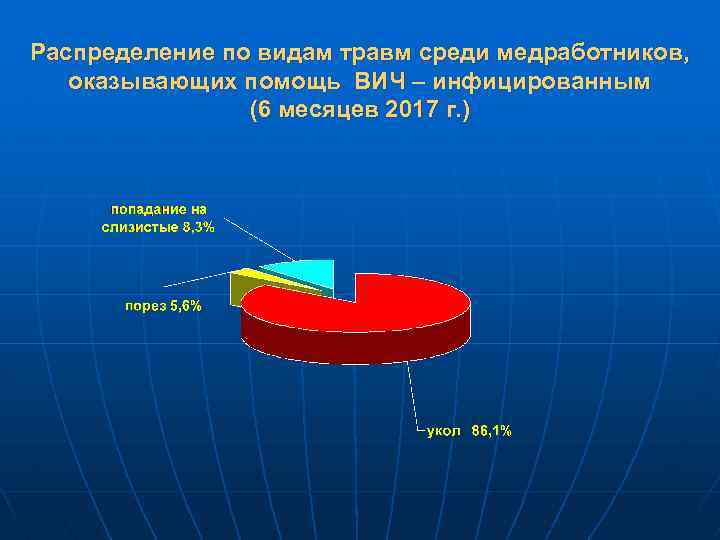 Распределение по видам травм среди медработников, оказывающих помощь ВИЧ – инфицированным (6 месяцев 2017 г.)

попадание на слизистые 8,3%

порез 5,6%

укол 86,1%